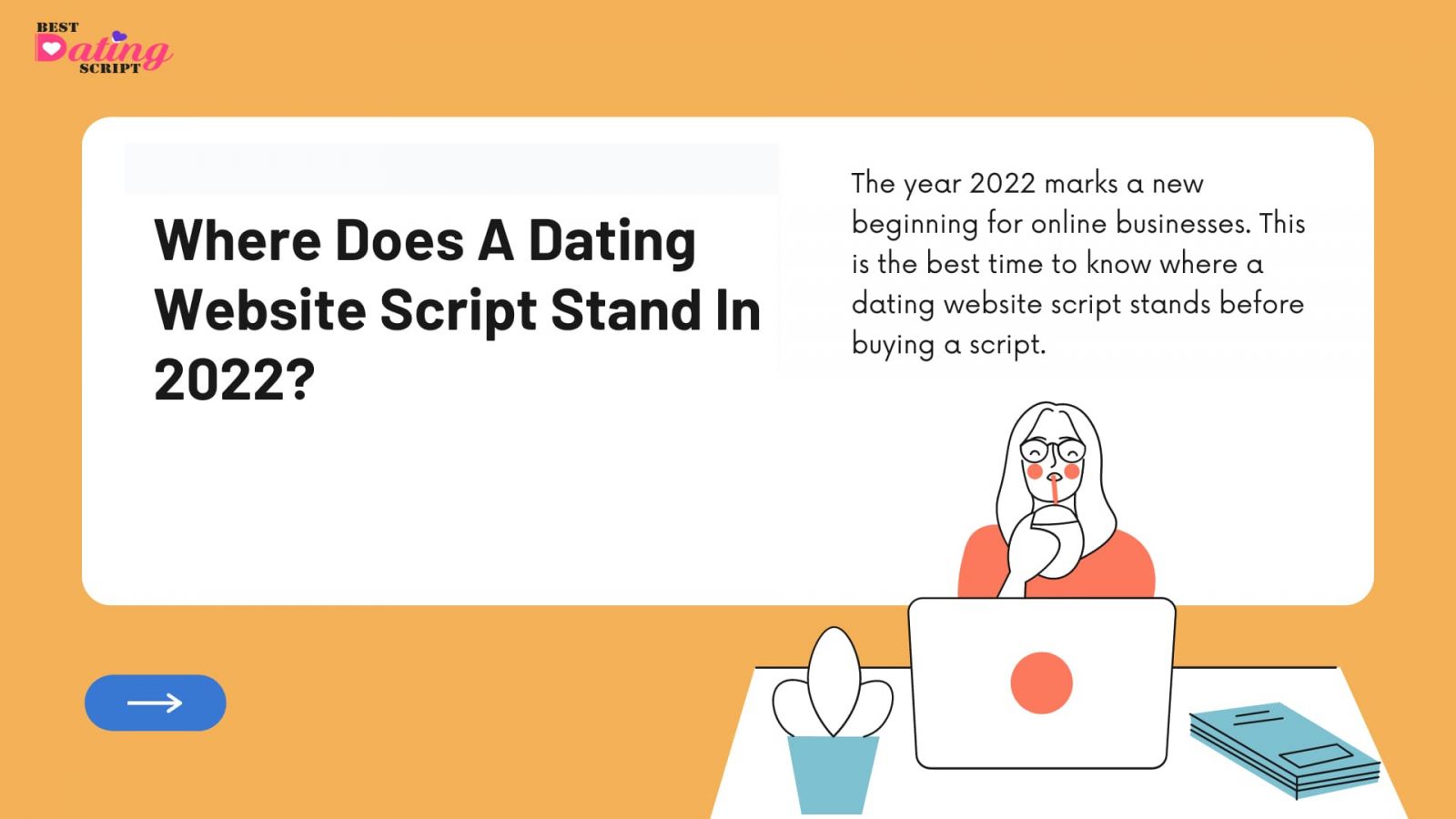 BEST
Dating
SCRIPT

Where Does A Dating Website Script Stand In 2022?

The year 2022 marks a new beginning for online businesses. This is the best time to know where a dating website script stands before buying a script.